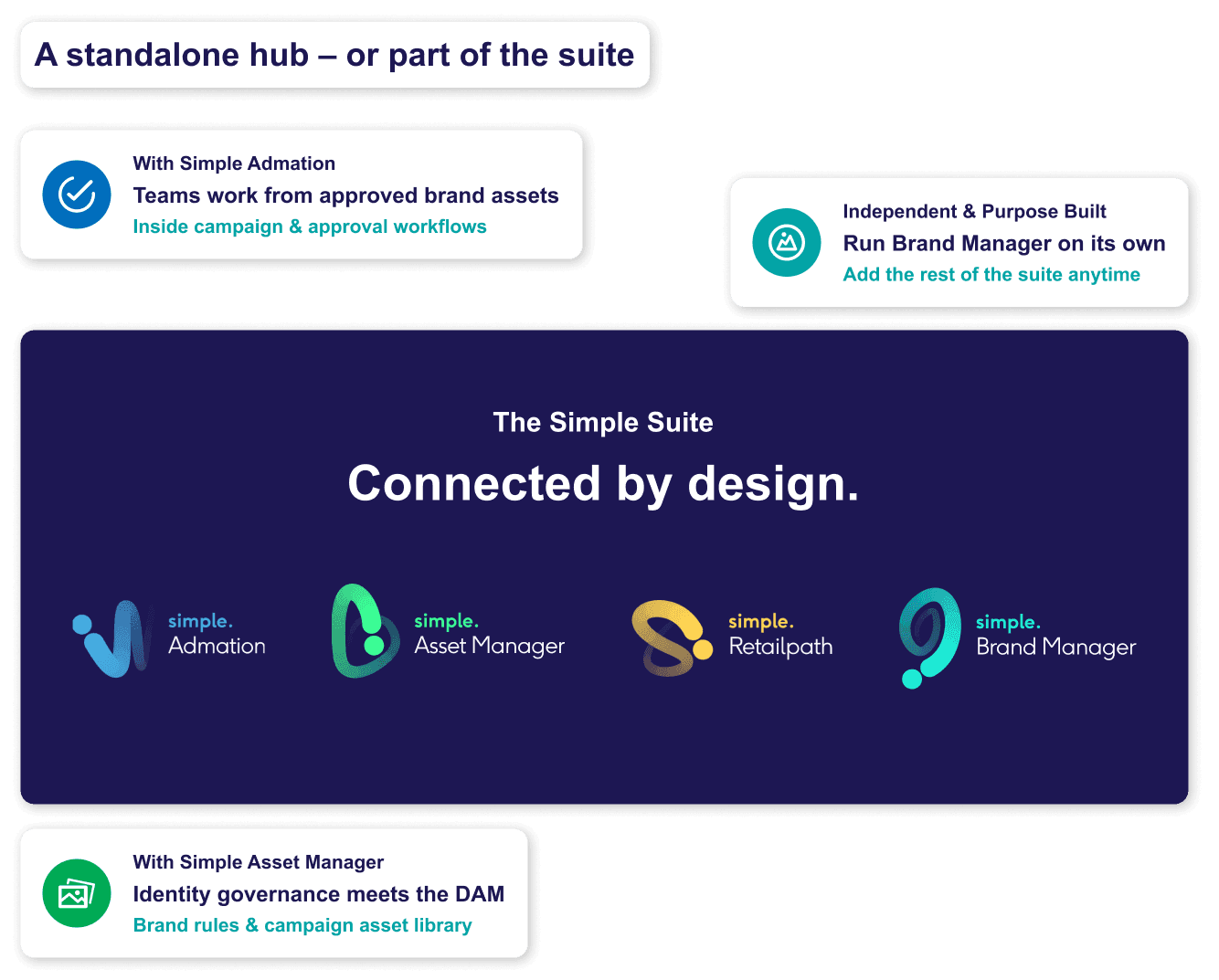 A standalone hub – or part of the suite

With Simple Admation
Teams work from approved brand assets
Inside campaign & approval workflows

Independent & Purpose Built
Run Brand Manager on its own
Add the rest of the suite anytime

The Simple Suite

Connected by design.

simple.
Admation

simple.
Asset Manager

simple.
Retailpath

simple.
Brand Manager

With Simple Asset Manager
Identity governance meets the DAM
Brand rules & campaign asset library